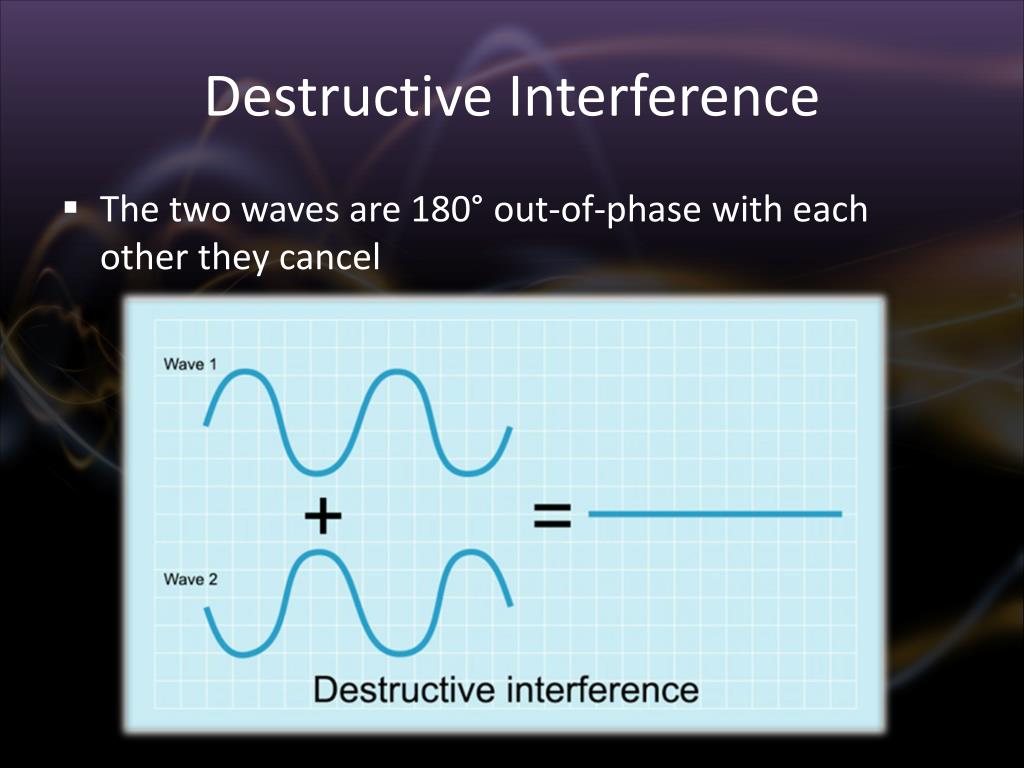 Destructive Interference

▪ The two waves are 180° out-of-phase with each other they cancel

Wave 1

+

=

Wave 2

Destructive interference